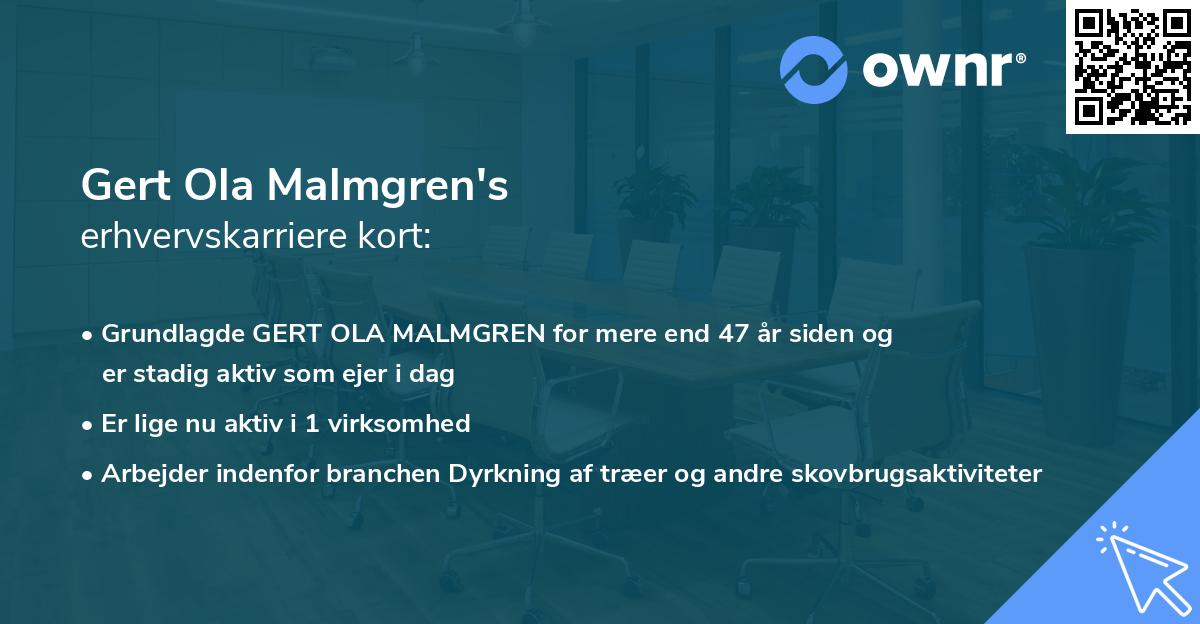 ownr®

Gert Ola Malmgren's
erhvervskarriere kort:

• Grundlagde GERT OLA MALMGREN for mere end 47 år siden og er stadig aktiv som ejer i dag
• Er lige nu aktiv i 1 virksomhed
• Arbejder indenfor branchen Dyrkning af træer og andre skovbrugsaktiviteter